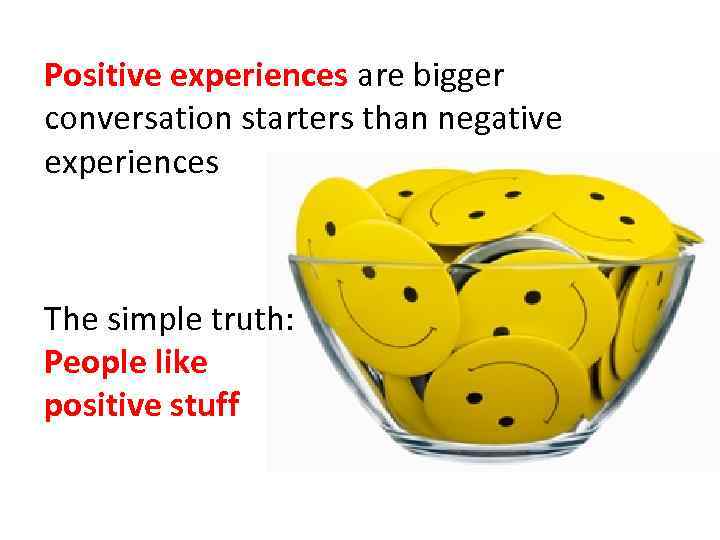 Positive experiences are bigger conversation starters than negative experiences

The simple truth:
People like positive stuff